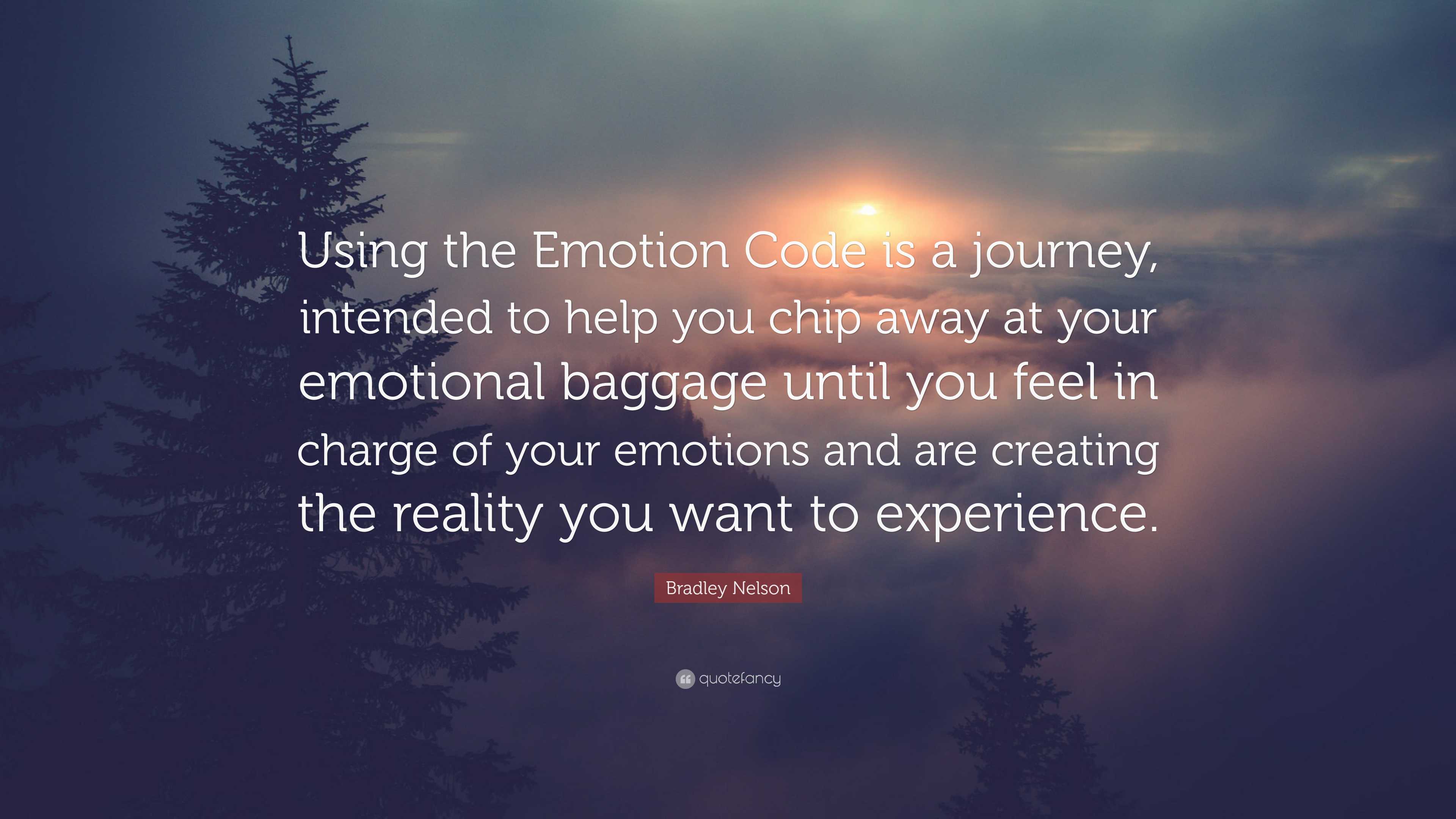 Using the Emotion Code is a journey, intended to help you chip away at your emotional baggage until you feel in charge of your emotions and are creating the reality you want to experience.

Bradley Nelson

quotefancy